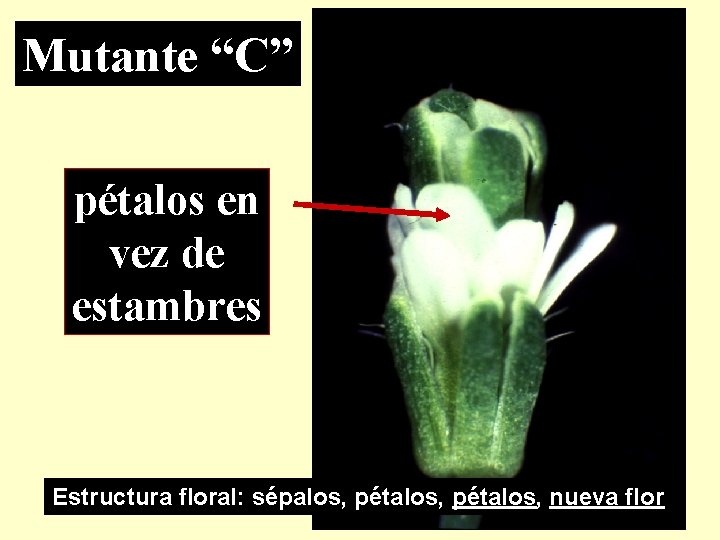 Mutante “C”

pétalos en vez de estambres

Estructura floral: sépalos, pétalos, pétalos, nueva flor